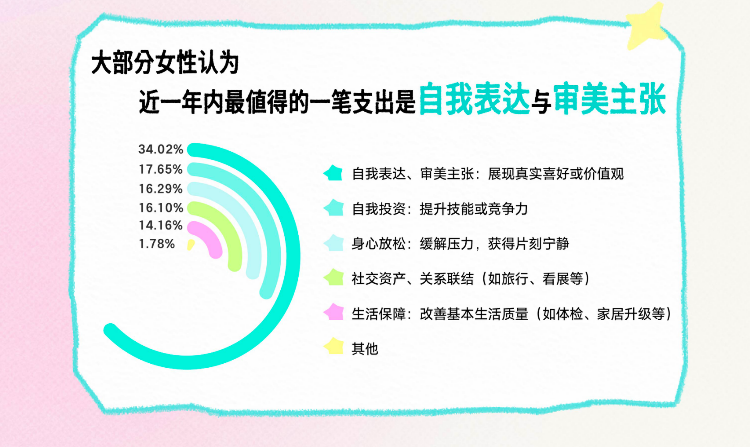 大部分女性认为

近一年内最值得的一笔支出是自我表达与审美主张

34.02%
17.65%
16.29%
16.10%
14.16%
1.78%

自我表达、审美主张：展现真实喜好或价值观

自我投资：提升技能或竞争力

身心放松：缓解压力，获得片刻宁静

社交资产、关系联结（如旅行、看展等）

生活保障：改善基本生活质量（如体检、家居升级等）

其他